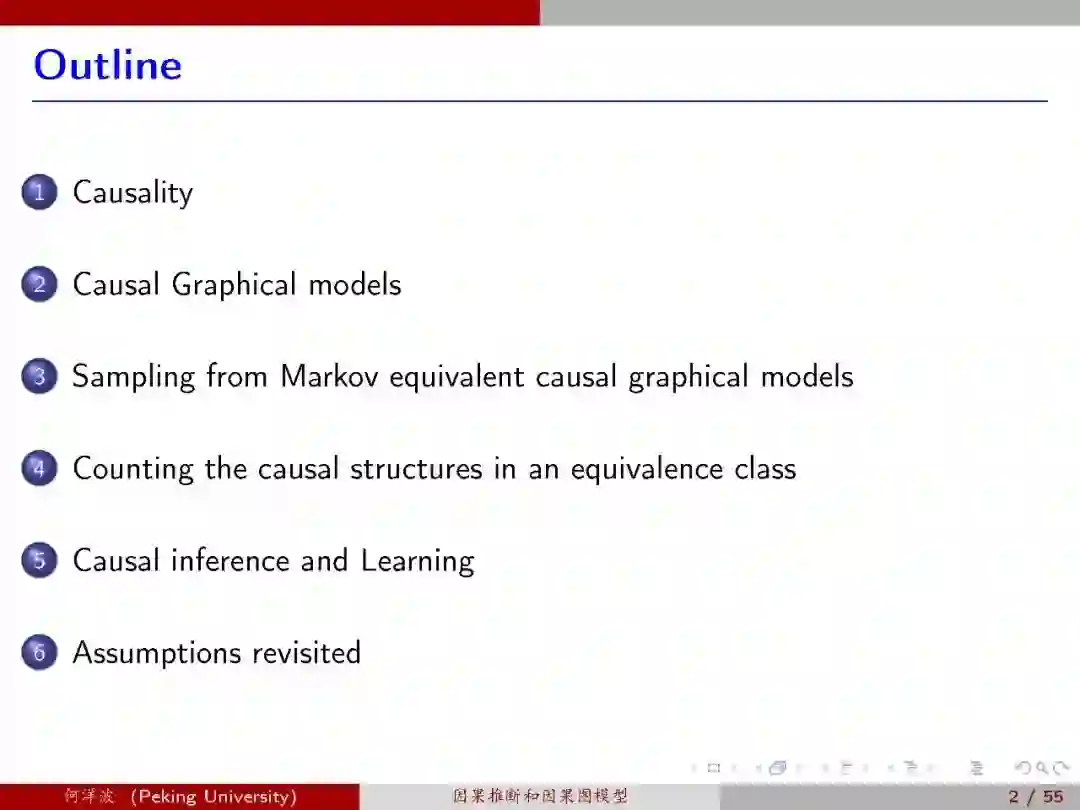 Outline

1 Causality

2 Causal Graphical models

3 Sampling from Markov equivalent causal graphical models

4 Counting the causal structures in an equivalence class

5 Causal inference and Learning

6 Assumptions revisited

何洋波 (Peking University) 因果推断和因果图模型 2 / 55